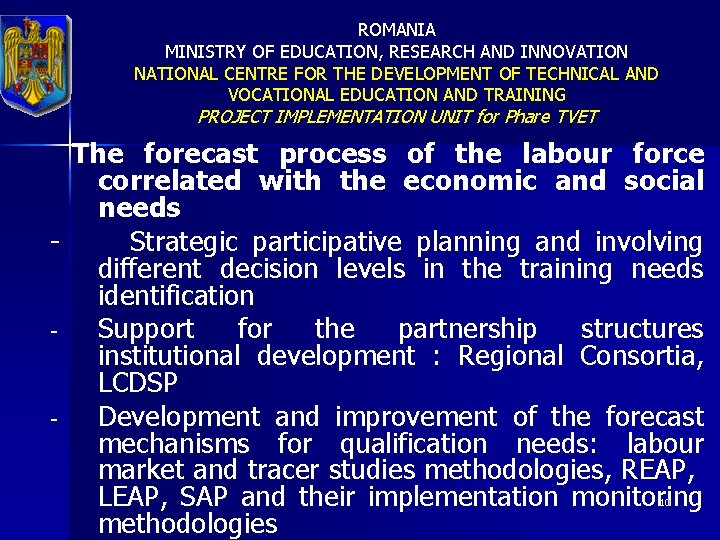 ROMANIA
MINISTRY OF EDUCATION, RESEARCH AND INNOVATION
NATIONAL CENTRE FOR THE DEVELOPMENT OF TECHNICAL AND VOCATIONAL EDUCATION AND TRAINING
PROJECT IMPLEMENTATION UNIT for Phare TVET

The forecast process of the labour force correlated with the economic and social needs

- Strategic participative planning and involving different decision levels in the training needs identification
- Support for the partnership structures institutional development : Regional Consortia, LCDSP
- Development and improvement of the forecast mechanisms for qualification needs: labour market and tracer studies methodologies, REAP, LEAP, SAP and their implementation monitoring methodologies

10